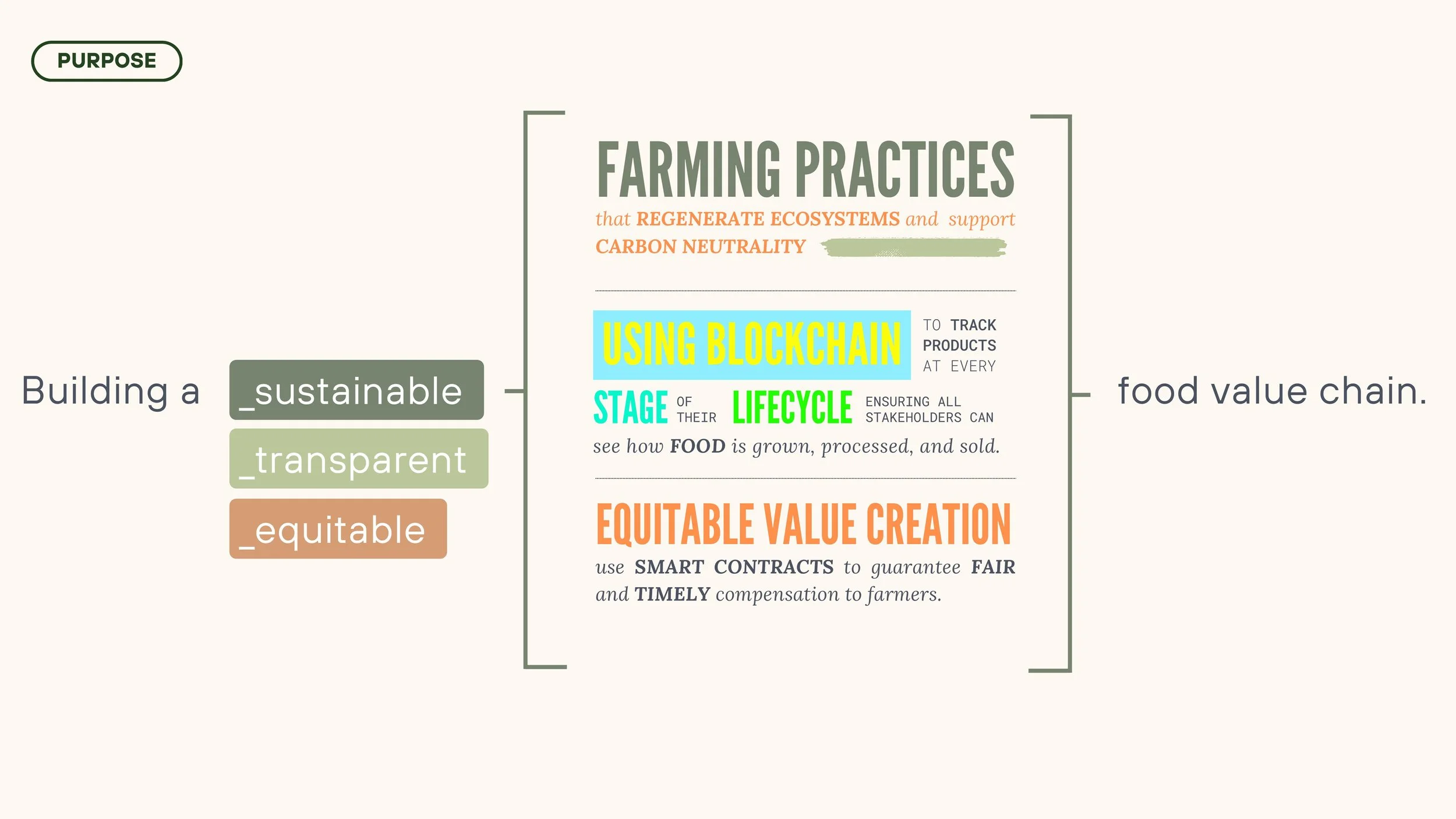 PURPOSE

Building a

_sustainable

_transparent

_equitable

FARMING PRACTICES

that REGENERATE ECOSYSTEMS and support CARBON NEUTRALITY

USING BLOCKCHAIN TO TRACK PRODUCTS AT EVERY STAGE OF THEIR LIFECYCLE ENSURING ALL STAKEHOLDERS CAN see how FOOD is grown, processed, and sold.

EQUITABLE VALUE CREATION

use SMART CONTRACTS to guarantee FAIR and TIMELY compensation to farmers.

food value chain.